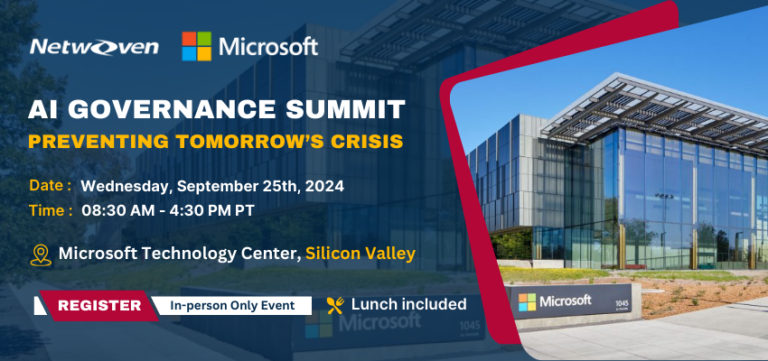 Netwoven

Microsoft

AI GOVERNANCE SUMMIT
PREVENTING TOMORROW'S CRISIS

Date : Wednesday, September 25th, 2024
Time : 08:30 AM - 4:30 PM PT

Microsoft Technology Center, Silicon Valley

REGISTER
In-person Only Event
Lunch included

Microsoft
1045

Microsoft
1045